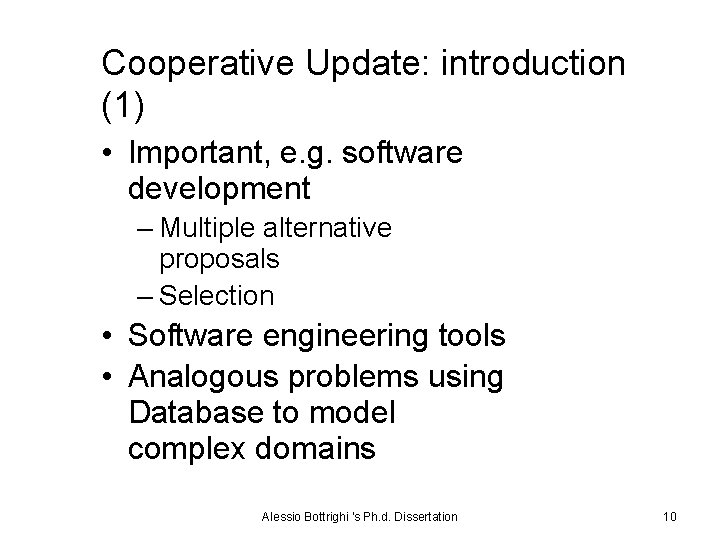 Cooperative Update: introduction (1)

• Important, e.g. software development
– Multiple alternative proposals
– Selection
• Software engineering tools
• Analogous problems using Database to model complex domains

Alessio Bottrighi 's Ph.d. Dissertation

10